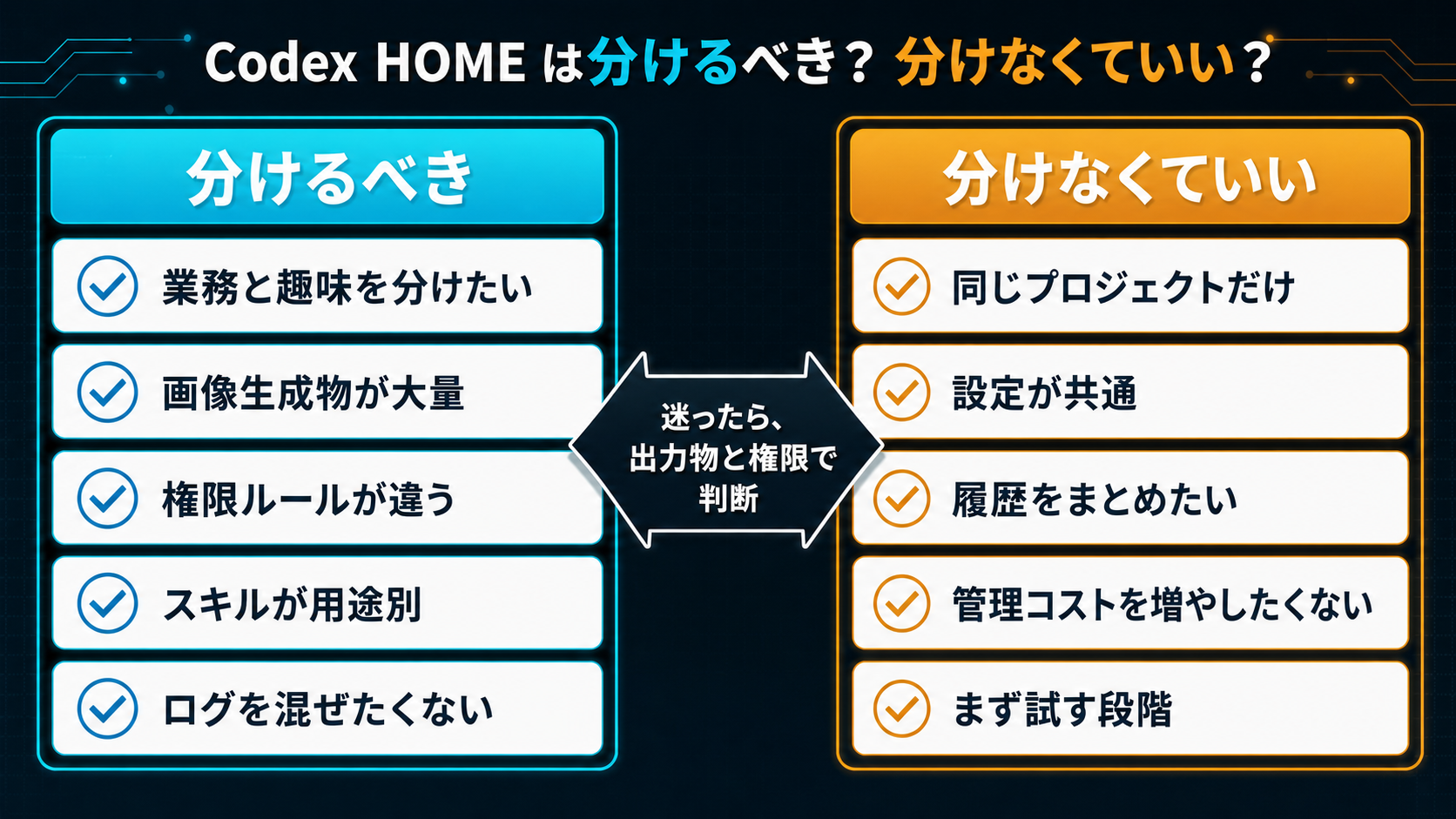 Codex HOME は分けるべき？ 分けなくていい？

分けるべき

業務と趣味を分けたい

画像生成物が大量

権限ルールが違う

スキルが用途別

ログを混ぜたくない

迷ったら、出力物と権限で判断

分けなくていい

同じプロジェクトだけ

設定が共通

履歴をまとめたい

管理コストを増やしたくない

まず試す段階